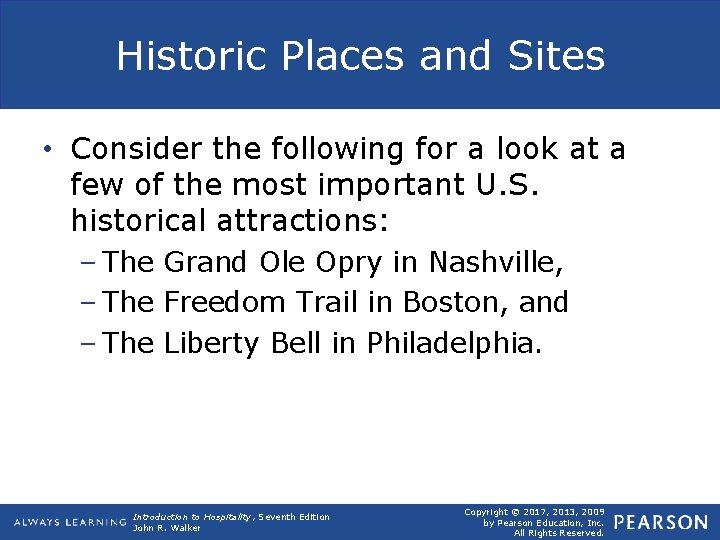 Historic Places and Sites

• Consider the following for a look at a few of the most important U.S. historical attractions:

– The Grand Ole Opry in Nashville,

– The Freedom Trail in Boston, and

– The Liberty Bell in Philadelphia.

ALWAYS LEARNING

Introduction to Hospitality, Seventh Edition
John R. Walker

Copyright © 2017, 2013, 2009 by Pearson Education, Inc. All Rights Reserved.

PEARSON